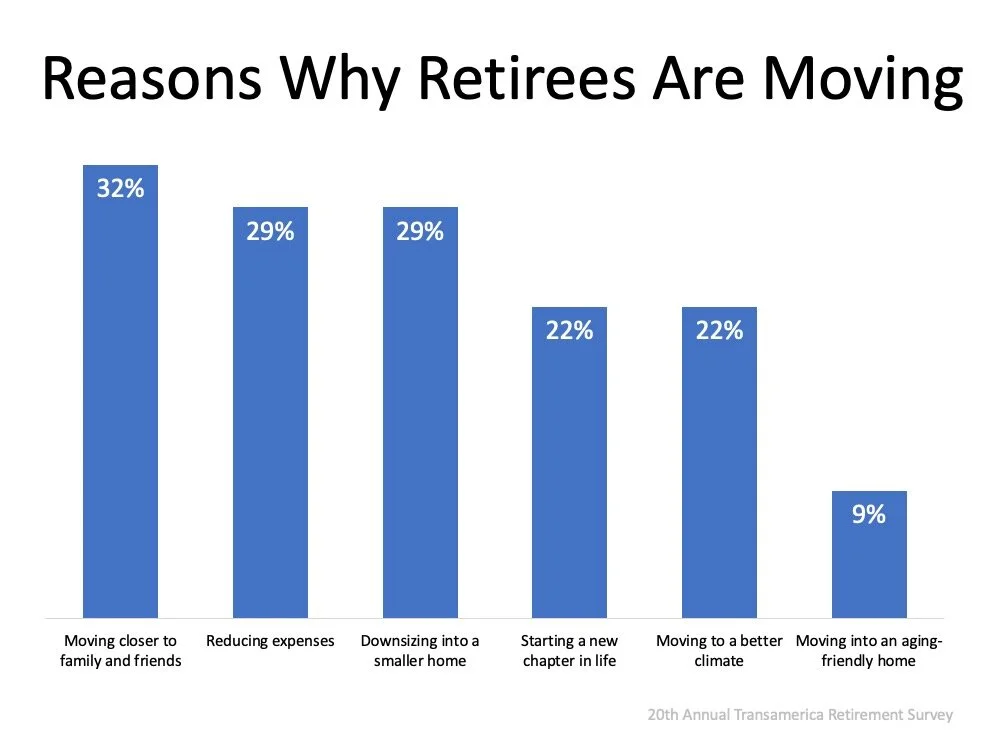 Reasons Why Retirees Are Moving

32%
29%
29%
22%
22%
9%

Moving closer to family and friends
Reducing expenses
Downsizing into a smaller home
Starting a new chapter in life
Moving to a better climate
Moving into an aging-friendly home

20th Annual Transamerica Retirement Survey